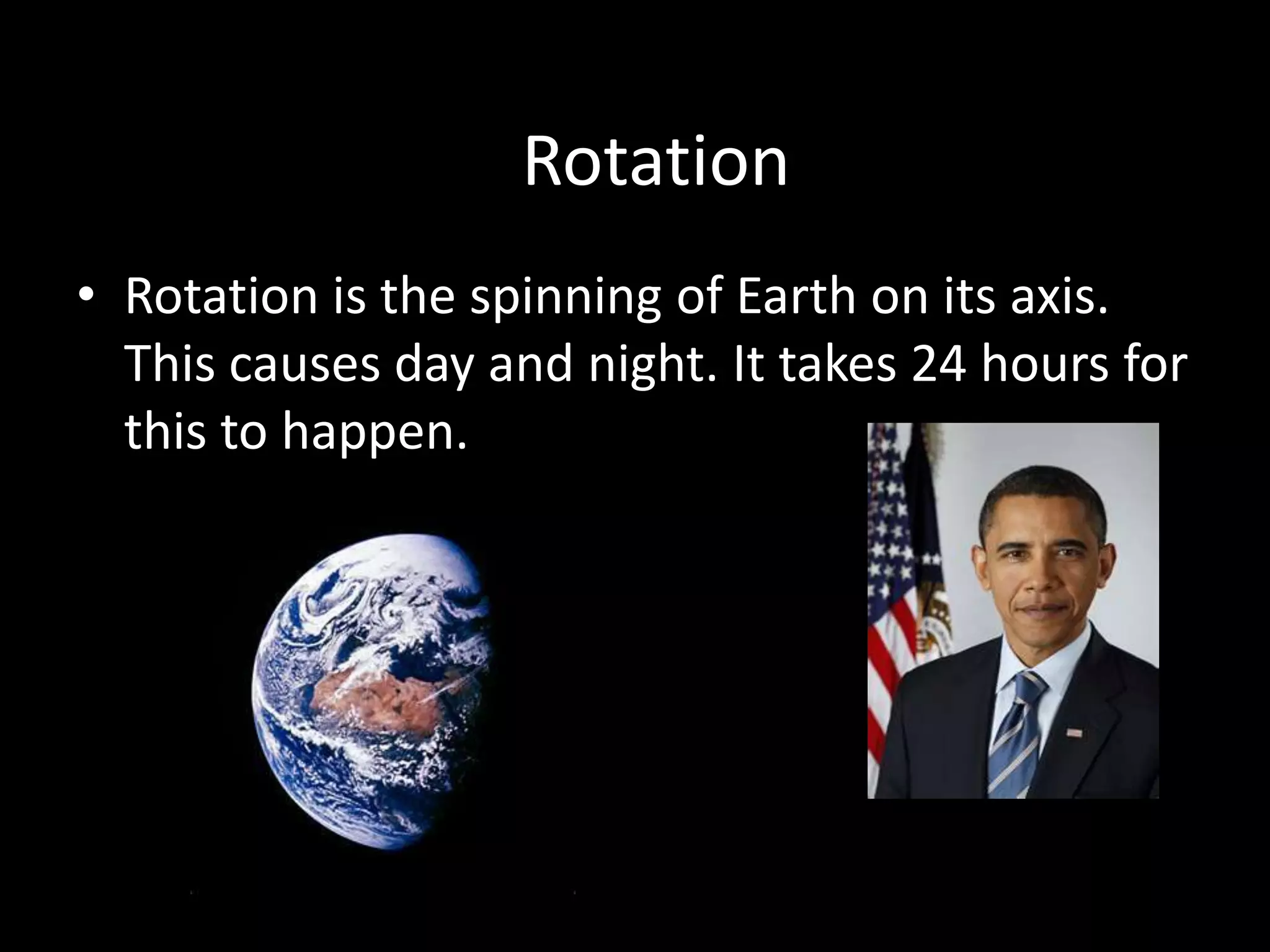 Rotation

• Rotation is the spinning of Earth on its axis. This causes day and night. It takes 24 hours for this to happen.